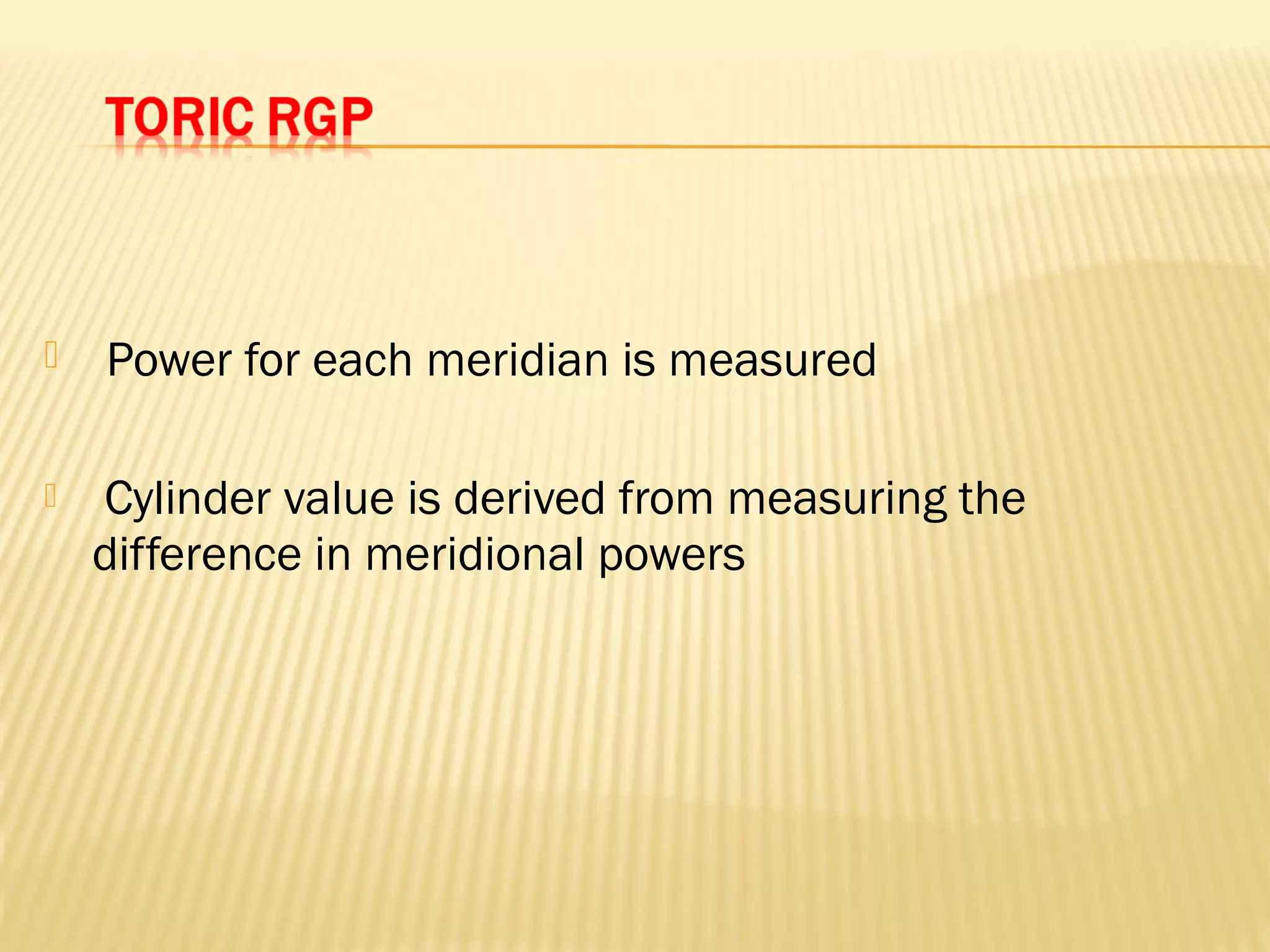 TORIC RGP

Power for each meridian is measured

Cylinder value is derived from measuring the difference in meridional powers